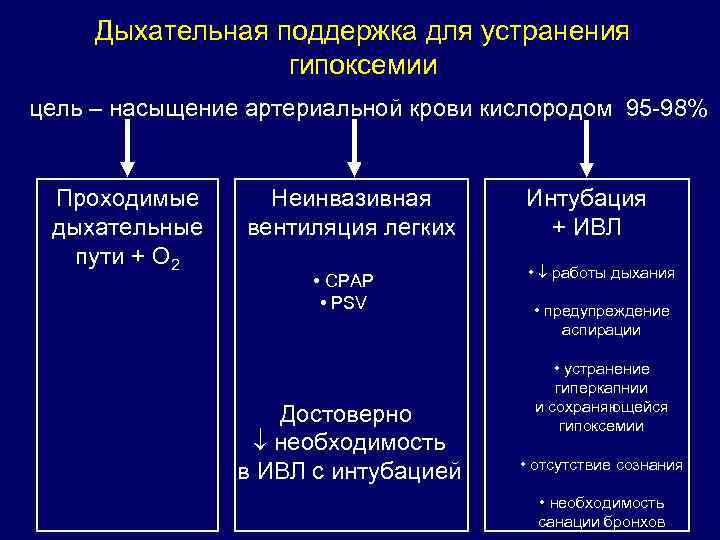 Дыхательная поддержка для устранения гипоксемии

цель – насыщение артериальной крови кислородом 95-98%

Проходимые дыхательные пути + $O_2$

Неинвазивная вентиляция легких

• CPAP
• PSV

Достоверно ↓ необходимость в ИВЛ с интубацией

Интубация + ИВЛ

• ↓ работы дыхания

• предупреждение аспирации

• устранение гиперкапнии и сохраняющейся гипоксемии

• отсутствие сознания

• необходимость санации бронхов